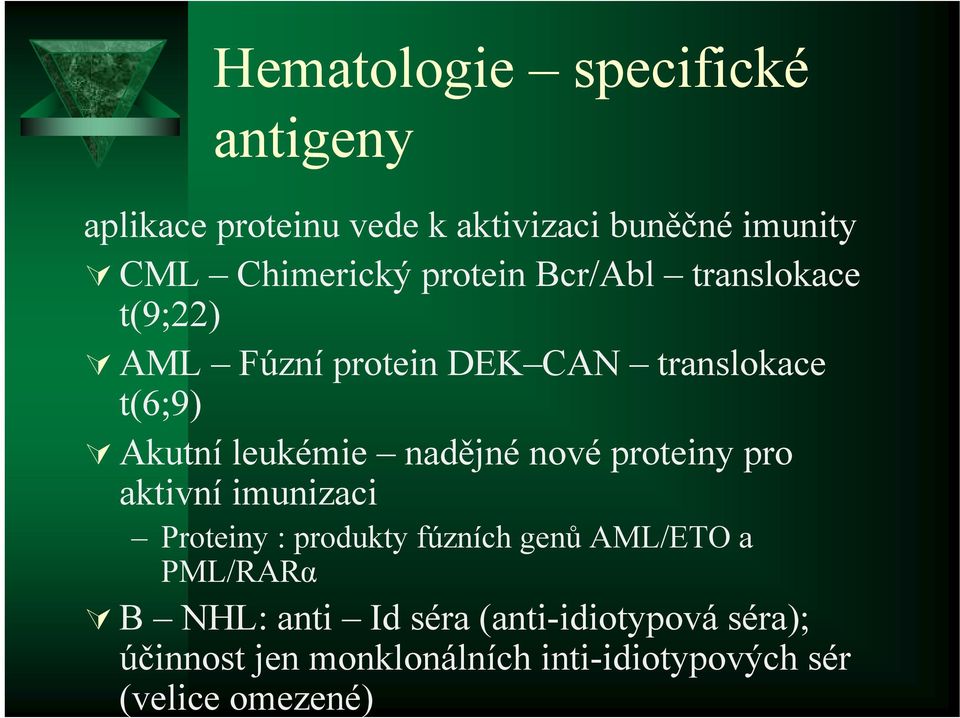 Hematologie – specifické antigeny

aplikace proteinu vede k aktivizaci buněčné imunity

CML – Chimerický protein Bcr/Abl – translokace t(9;22)

AML – Fúzní protein DEK–CAN – translokace t(6;9)

Akutní leukémie – nadějné nové proteiny pro aktivní imunizaci

– Proteiny : produkty fúzních genů AML/ETO a PML/RARα

B – NHL: anti – Id séra (anti-idiotypová séra); účinnost jen monklonálních inti-idiotypových sér (velice omezené)